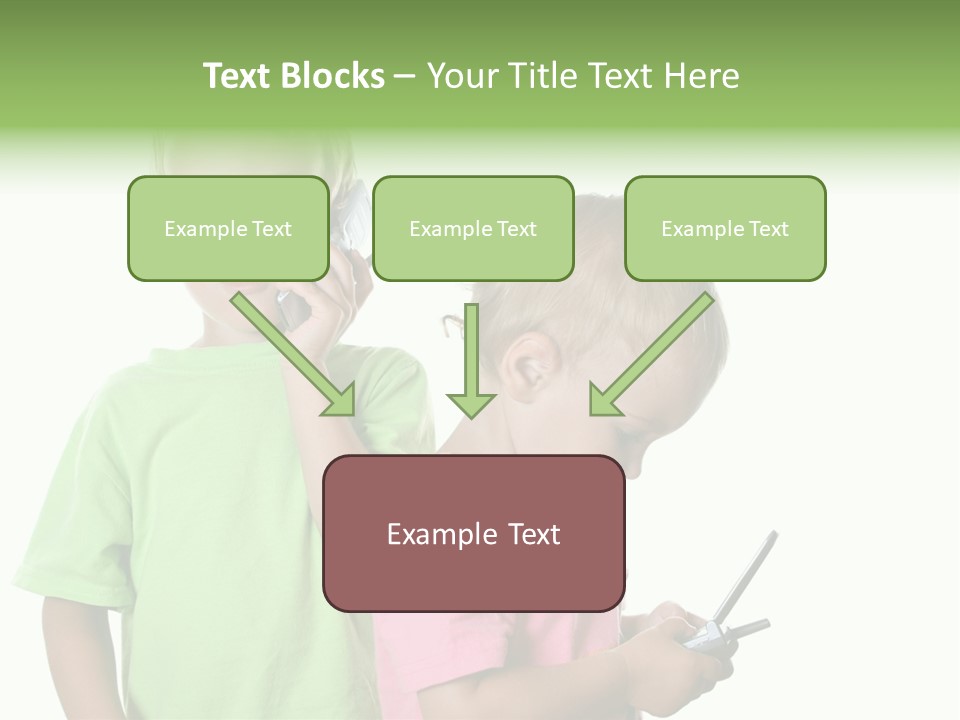 Text Blocks – Your Title Text Here

Example Text

Example Text

Example Text

Example Text